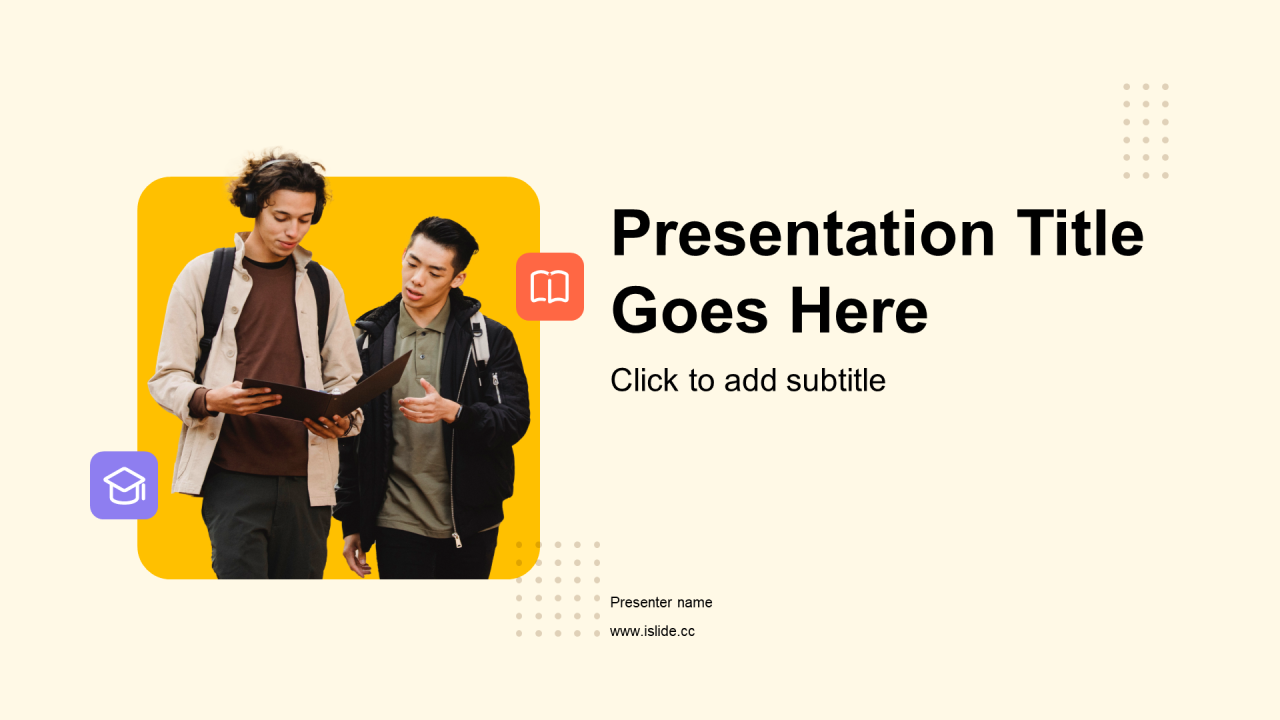 Presentation Title Goes Here

Click to add subtitle

Presenter name

www.islide.cc